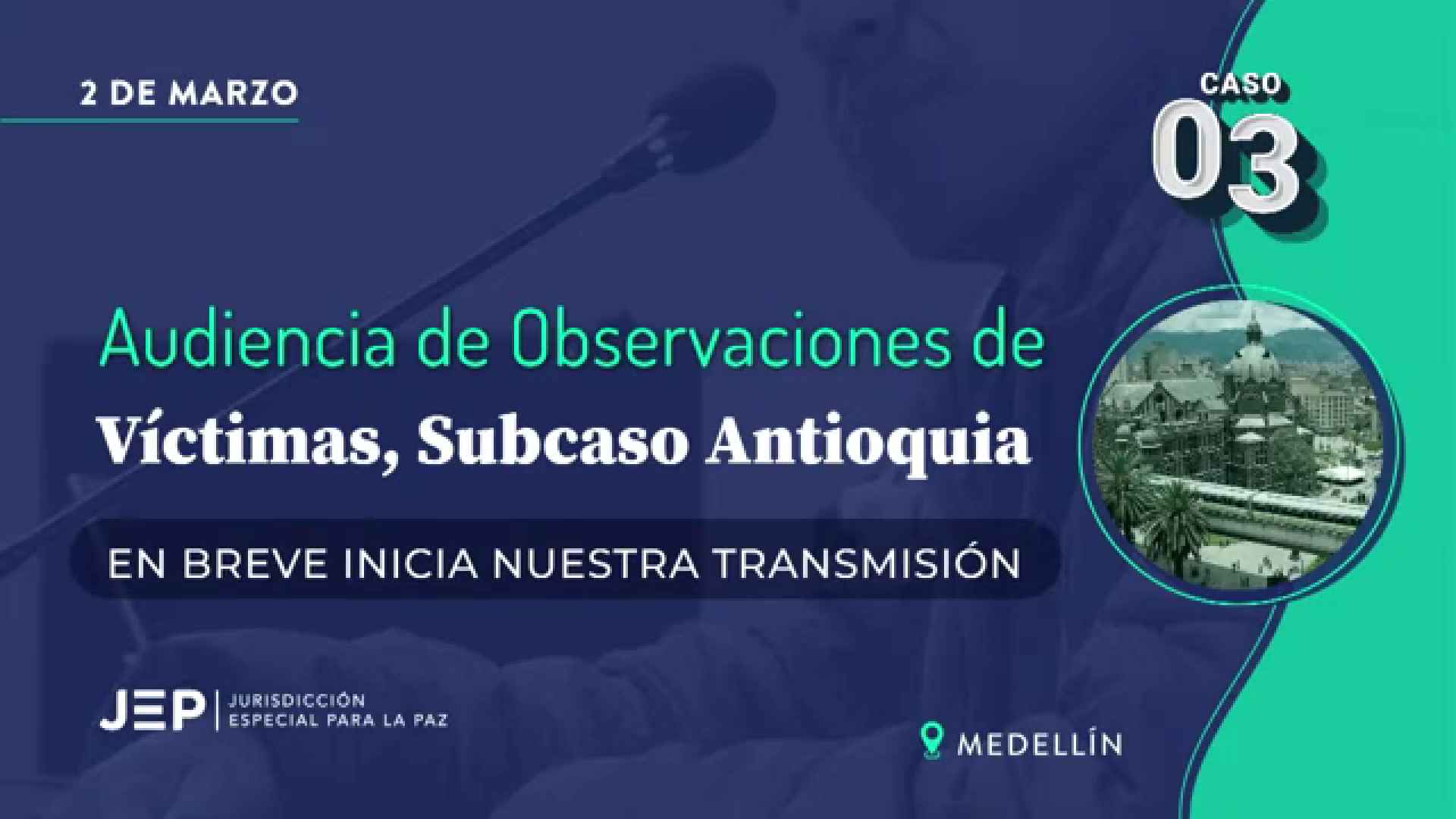 2 DE MARZO

CASO
03

Audiencia de Observaciones de
Víctimas, Subcaso Antioquia

EN BREVE INICIA NUESTRA TRANSMISIÓN

JEP | JURISDICCIÓN ESPECIAL PARA LA PAZ

MEDELLÍN